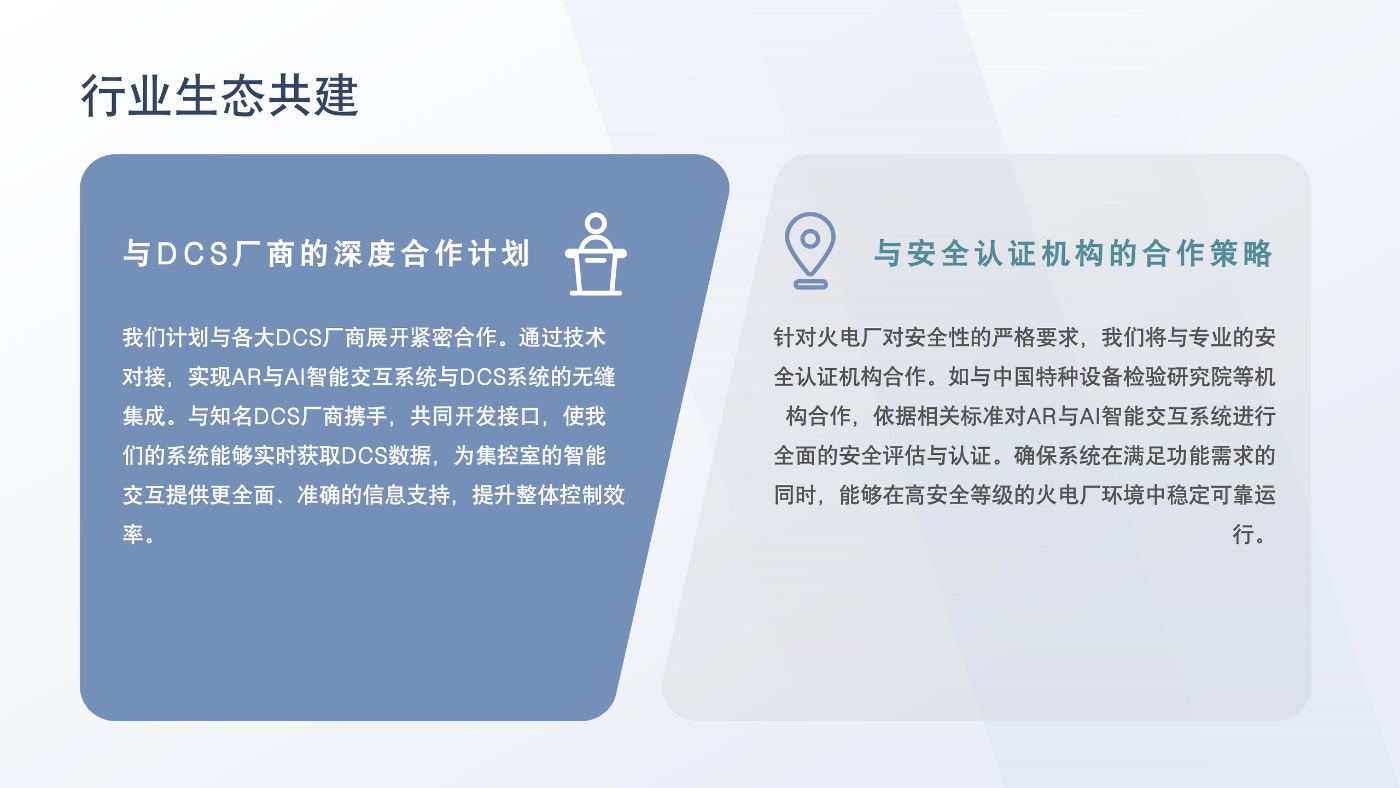 行业生态共建

与DCS厂商的深度合作计划

我们计划与各大DCS厂商展开紧密合作。通过技术对接，实现AR与AI智能交互系统与DCS系统的无缝集成。与知名DCS厂商携手，共同开发接口，使我们的系统能够实时获取DCS数据，为集控室的智能交互提供更全面、准确的信息支持，提升整体控制效率。

与安全认证机构的合作策略

针对火电厂对安全性的严格要求，我们将与专业的安全认证机构合作。如与中国特种设备检验研究院等机构合作，依据相关标准对AR与AI智能交互系统进行全面的安全评估与认证。确保系统在满足功能需求的同时，能够在高安全等级的火电厂环境中稳定可靠运行。